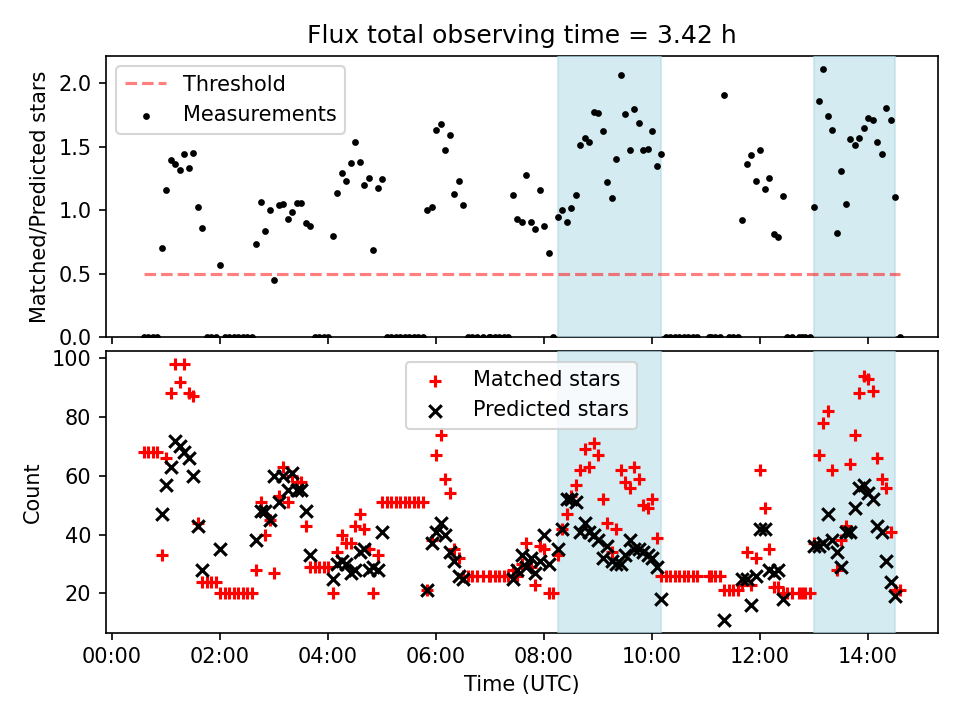 Flux total observing time = 3.42 h

Threshold
Measurements

Matched/Predicted stars

2.0
1.5
1.0
0.5
0.0

Matched stars
Predicted stars

Count

100
80
60
40
20

00:00 02:00 04:00 06:00 08:00 10:00 12:00 14:00

Time (UTC)